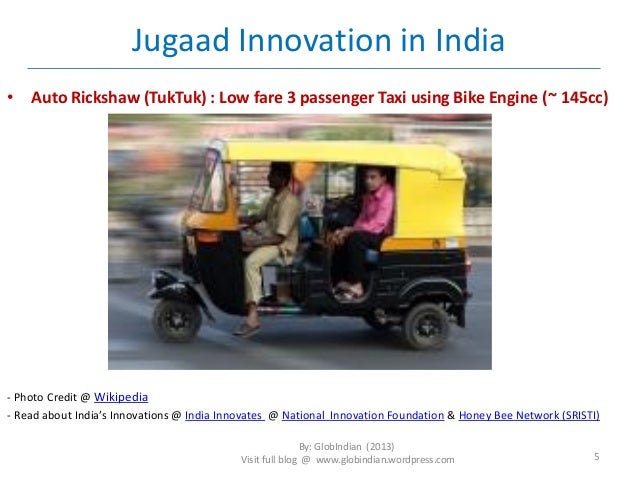 Jugaad Innovation in India

• Auto Rickshaw (TukTuk) : Low fare 3 passenger Taxi using Bike Engine (~ 145cc)

- Photo Credit @ Wikipedia
- Read about India's Innovations @ India Innovates @ National Innovation Foundation & Honey Bee Network (SRISTI)

By: GlobIndian (2013)
Visit full blog @ www.globindian.wordpress.com

5